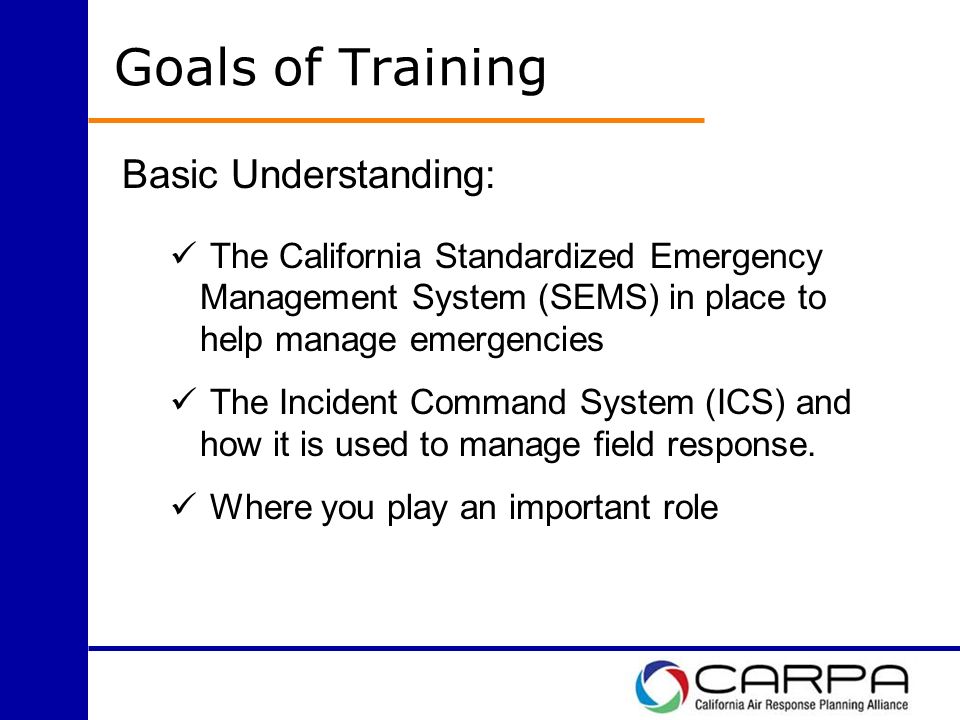 Goals of Training

Basic Understanding:

✓ The California Standardized Emergency Management System (SEMS) in place to help manage emergencies

✓ The Incident Command System (ICS) and how it is used to manage field response.

✓ Where you play an important role

CARPA
California Air Response Planning Alliance